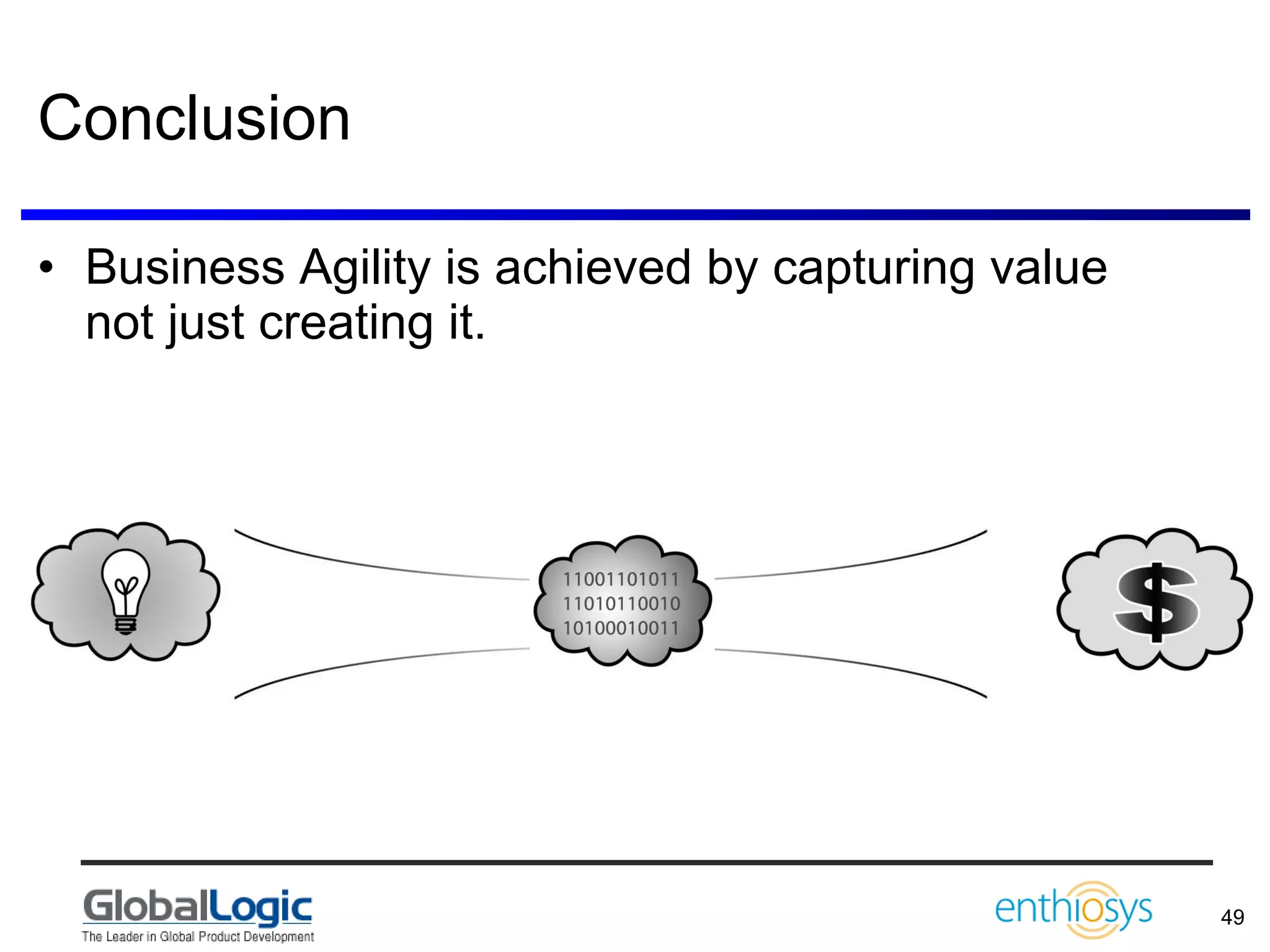 Conclusion

• Business Agility is achieved by capturing value not just creating it.

11001101011
11010110010
10100010011

$

GlobalLogic
The Leader in Global Product Development

enthiosys

49